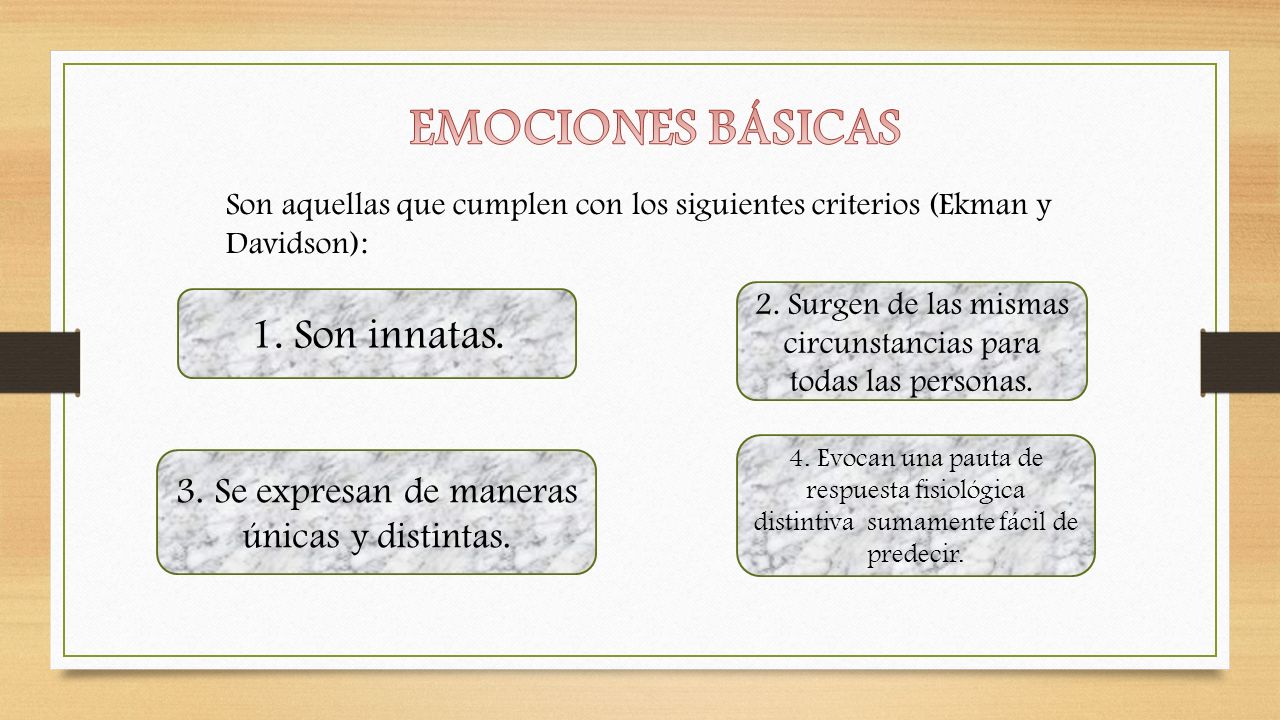 EMOCIONES BÁSICAS

Son aquellas que cumplen con los siguientes criterios (Ekman y Davidson):

1. Son innatas.

2. Surgen de las mismas circunstancias para todas las personas.

3. Se expresan de maneras únicas y distintas.

4. Evocan una pauta de respuesta fisiológica distintiva sumamente fácil de predecir.